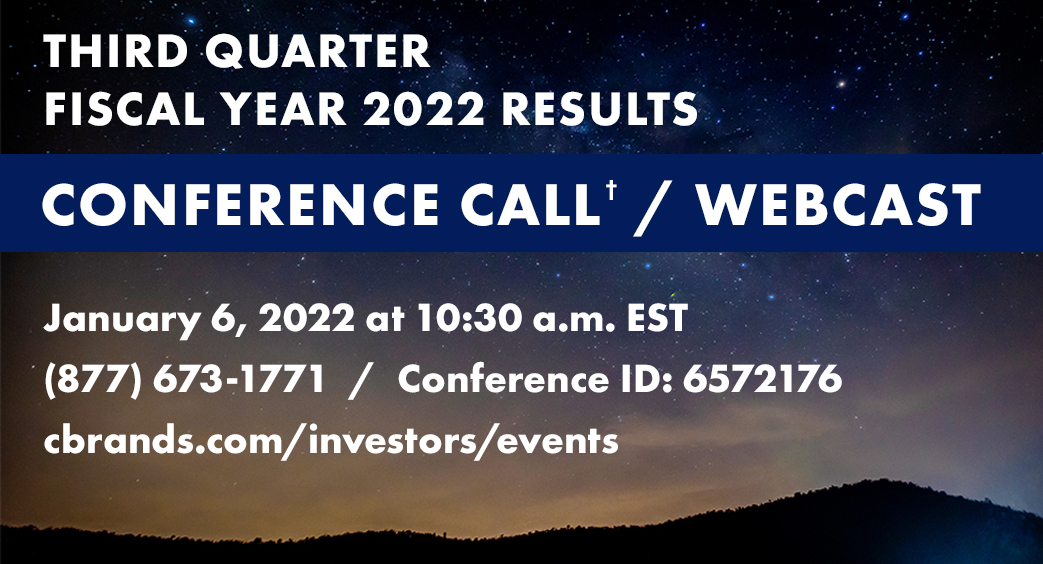 THIRD QUARTER
FISCAL YEAR 2022 RESULTS

CONFERENCE CALL† / WEBCAST

January 6, 2022 at 10:30 a.m. EST
(877) 673-1771 / Conference ID: 6572176
cbrands.com/investors/events